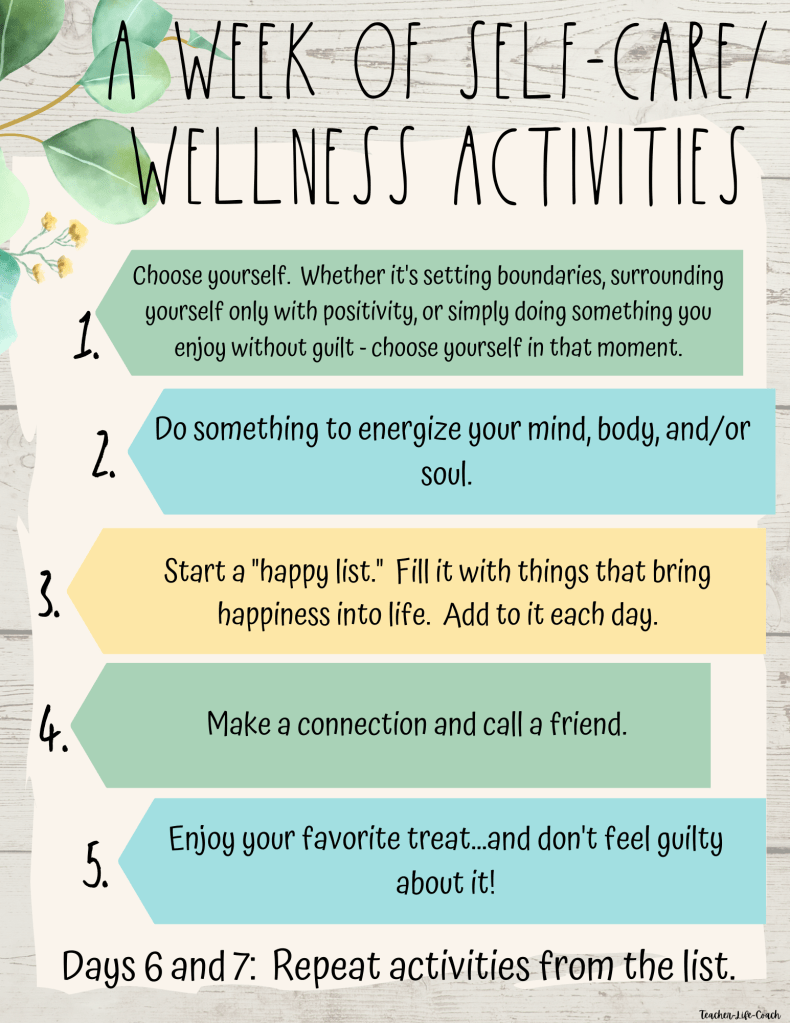 A WEEK OF SELF-CARE/ WELLNESS ACTIVITIES

1. Choose yourself. Whether it's setting boundaries, surrounding yourself only with positivity, or simply doing something you enjoy without guilt - choose yourself in that moment.

2. Do something to energize your mind, body, and/or soul.

3. Start a "happy list." Fill it with things that bring happiness into life. Add to it each day.

4. Make a connection and call a friend.

5. Enjoy your favorite treat...and don't feel guilty about it!

Days 6 and 7: Repeat activities from the list.

Teacher-Life-Coach